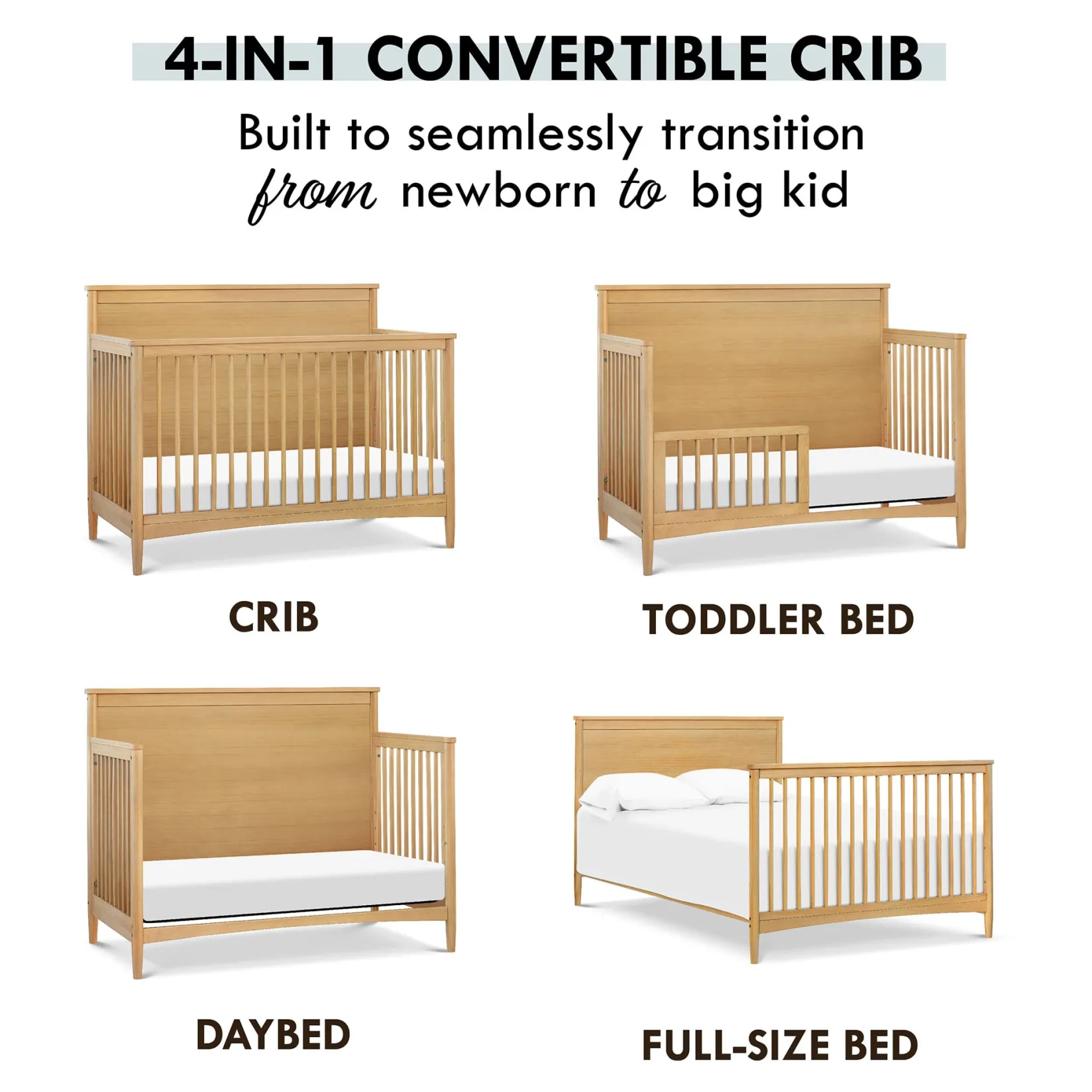 4-IN-1 CONVERTIBLE CRIB

Built to seamlessly transition from newborn to big kid

CRIB

TODDLER BED

DAYBED

FULL-SIZE BED